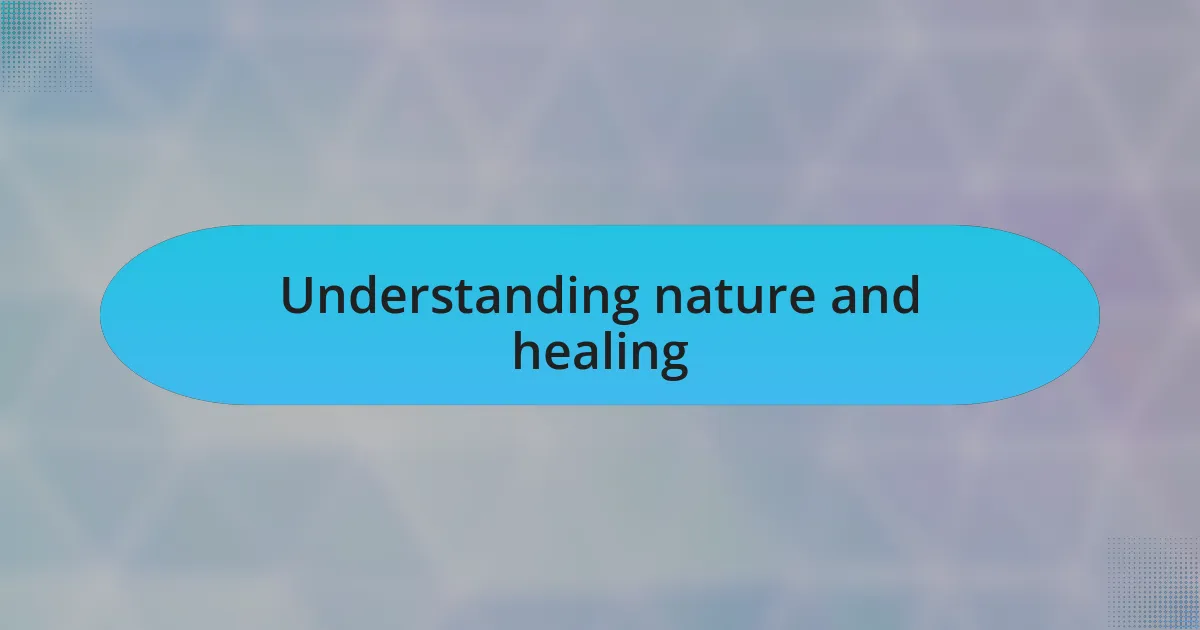 Understanding nature and healing